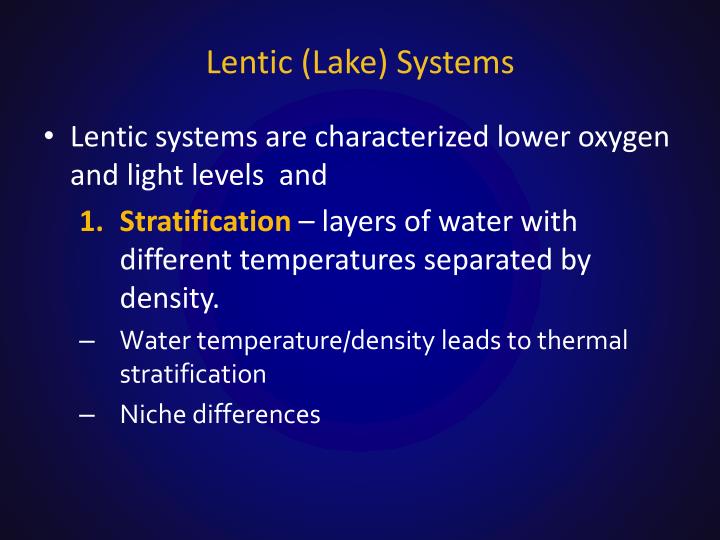 Lentic (Lake) Systems

• Lentic systems are characterized lower oxygen and light levels and

1. Stratification – layers of water with different temperatures separated by density.

– Water temperature/density leads to thermal stratification

– Niche differences